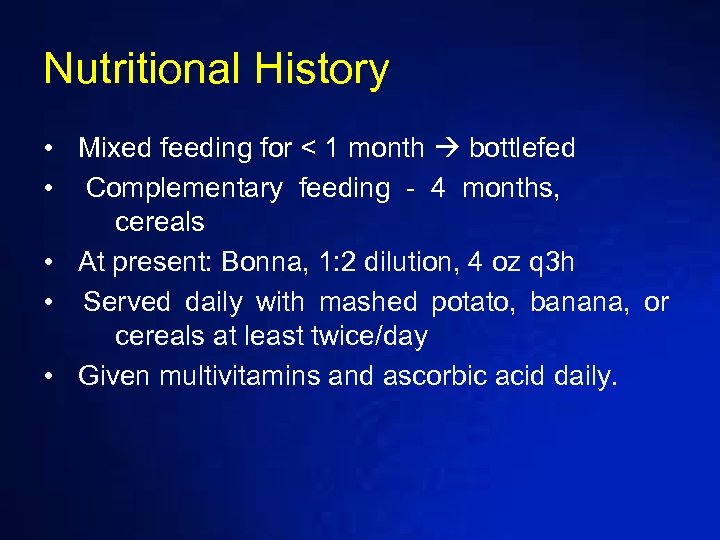 Nutritional History

• Mixed feeding for < 1 month → bottlefed
• Complementary feeding - 4 months, cereals
• At present: Bonna, 1:2 dilution, 4 oz q3h
• Served daily with mashed potato, banana, or cereals at least twice/day
• Given multivitamins and ascorbic acid daily.